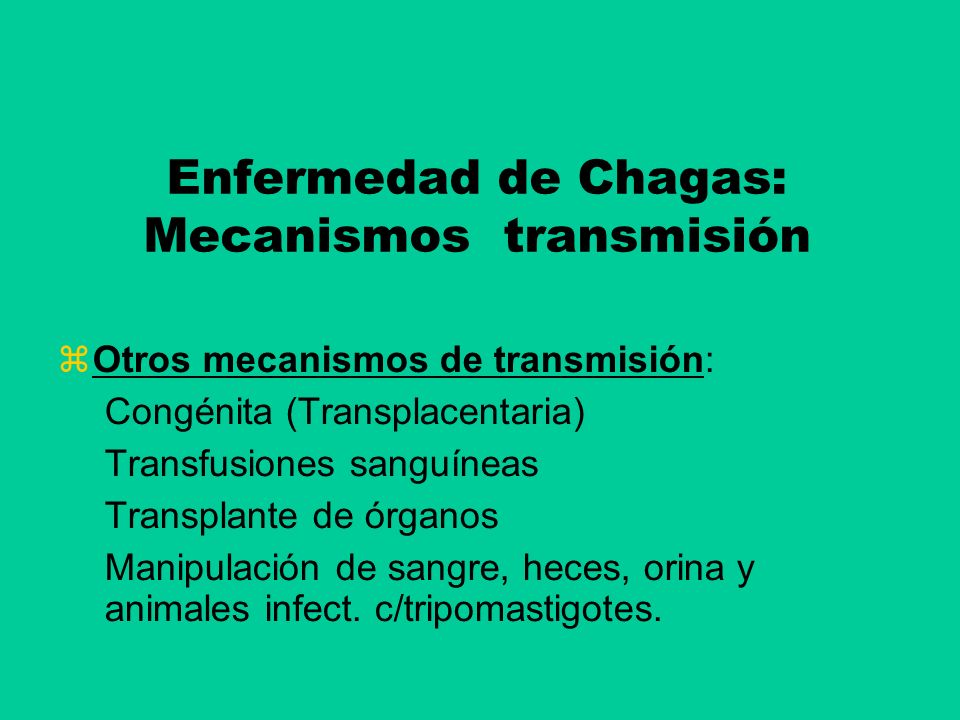 Enfermedad de Chagas: Mecanismos transmisión

Otros mecanismos de transmisión:
Congénita (Transplacentaria)
Transfusiones sanguíneas
Transplante de órganos
Manipulación de sangre, heces, orina y animales infect. c/tripomastigotes.